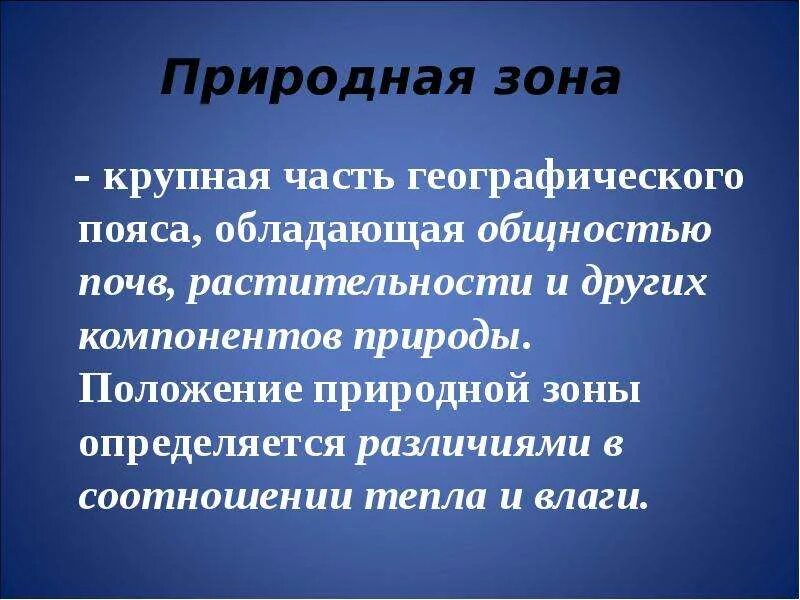 Природная зона

- крупная часть географического пояса, обладающая общностью почв, растительности и других компонентов природы. Положение природной зоны определяется различиями в соотношении тепла и влаги.